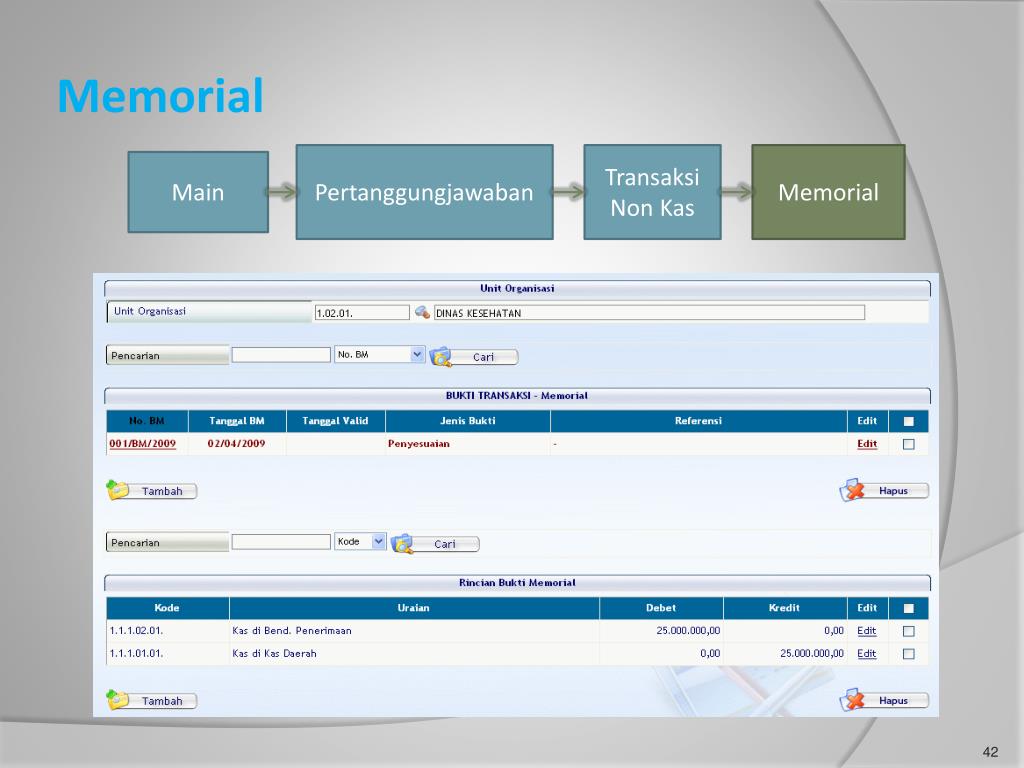 Memorial

Main

Pertanggungjawaban

Transaksi Non Kas

Memorial

Unit Organisasi

Unit Organisasi 1.02.01. DINAS KESEHATAN

Pencarian No. BM Cari

BUKTI TRANSAKSI - Memorial

| No. BM | Tanggal BM | Tanggal Valid | Jenis Bukti | Referensi | Edit | |
|---|---|---|---|---|---|---|
| 001/BM/2009 | 02/04/2009 | | Penyesuaian | - | Edit | |

Tambah

Hapus

Pencarian Kode Cari

Rincian Bukti Memorial

| Kode | Uraian | Debet | Kredit | Edit | |
|---|---|---|---|---|---|
| 1.1.1.02.01. | Kas di Bend. Penerimaan | 25.000.000,00 | 0,00 | Edit | |
| 1.1.1.01.01. | Kas di Kas Daerah | 0,00 | 25.000.000,00 | Edit | |

Tambah

Hapus

42